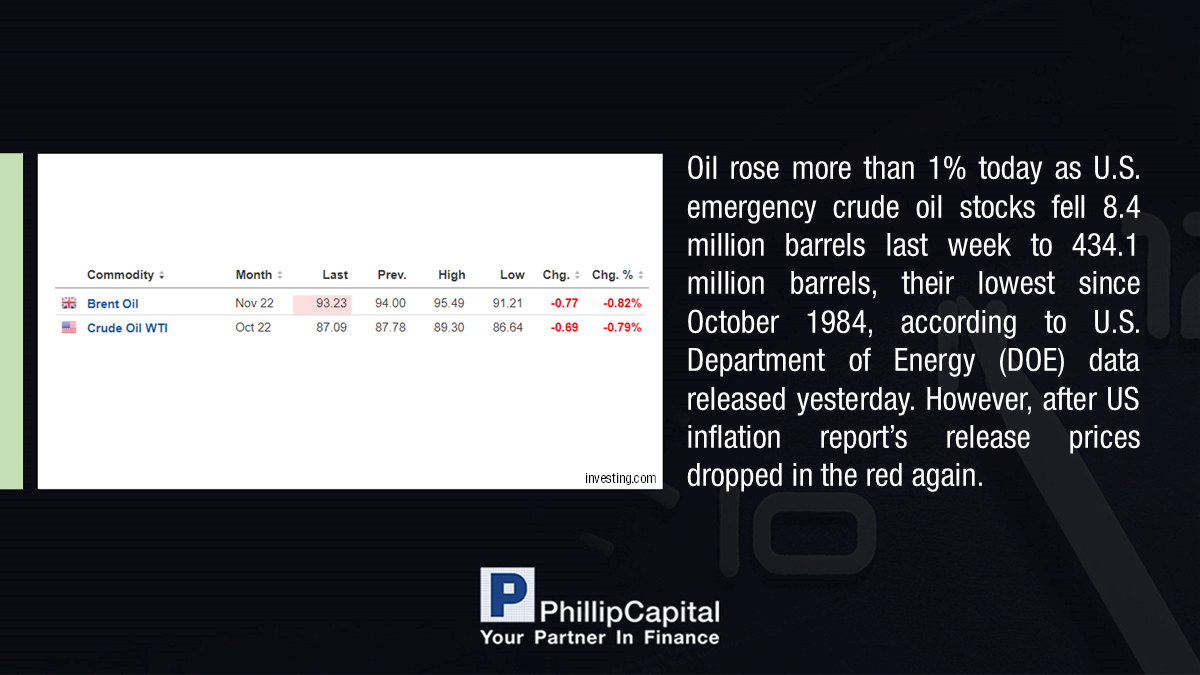 | Commodity | Month | Last | Prev. | High | Low | Chg. | Chg. % |
|---|---|---|---|---|---|---|---|
| Brent Oil | Nov 22 | 93.23 | 94.00 | 95.49 | 91.21 | -0.77 | -0.82% |
| Crude Oil WTI | Oct 22 | 87.09 | 87.78 | 89.30 | 86.64 | -0.69 | -0.79% |

investing.com

Oil rose more than 1% today as U.S. emergency crude oil stocks fell 8.4 million barrels last week to 434.1 million barrels, their lowest since October 1984, according to U.S. Department of Energy (DOE) data released yesterday. However, after US inflation report's release prices dropped in the red again.

PhillipCapital
Your Partner In Finance